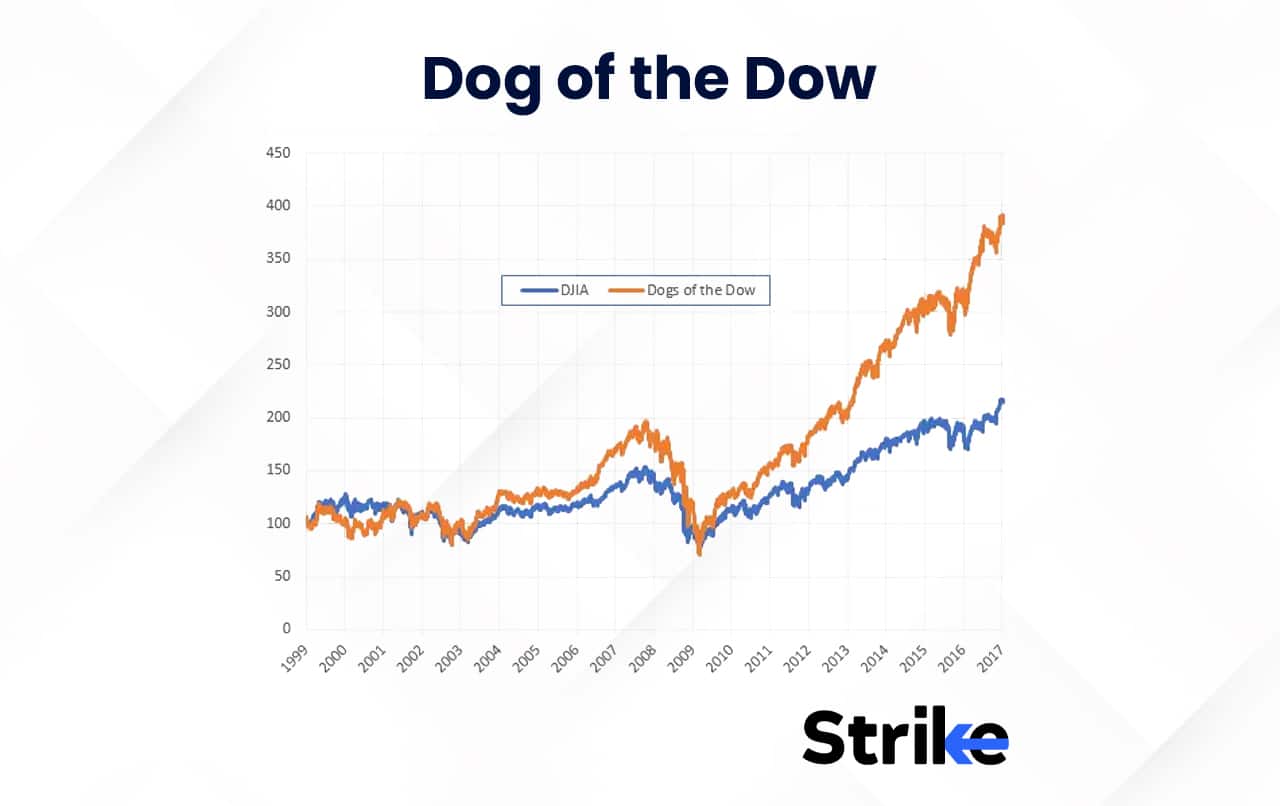 Dog of the Dow

450
400
350
300
250
200
150
100
50
0

DJIA
Dogs of the Dow

1999
2000
2001
2002
2003
2004
2005
2006
2007
2008
2009
2010
2011
2012
2013
2014
2015
2016
2017

Strike